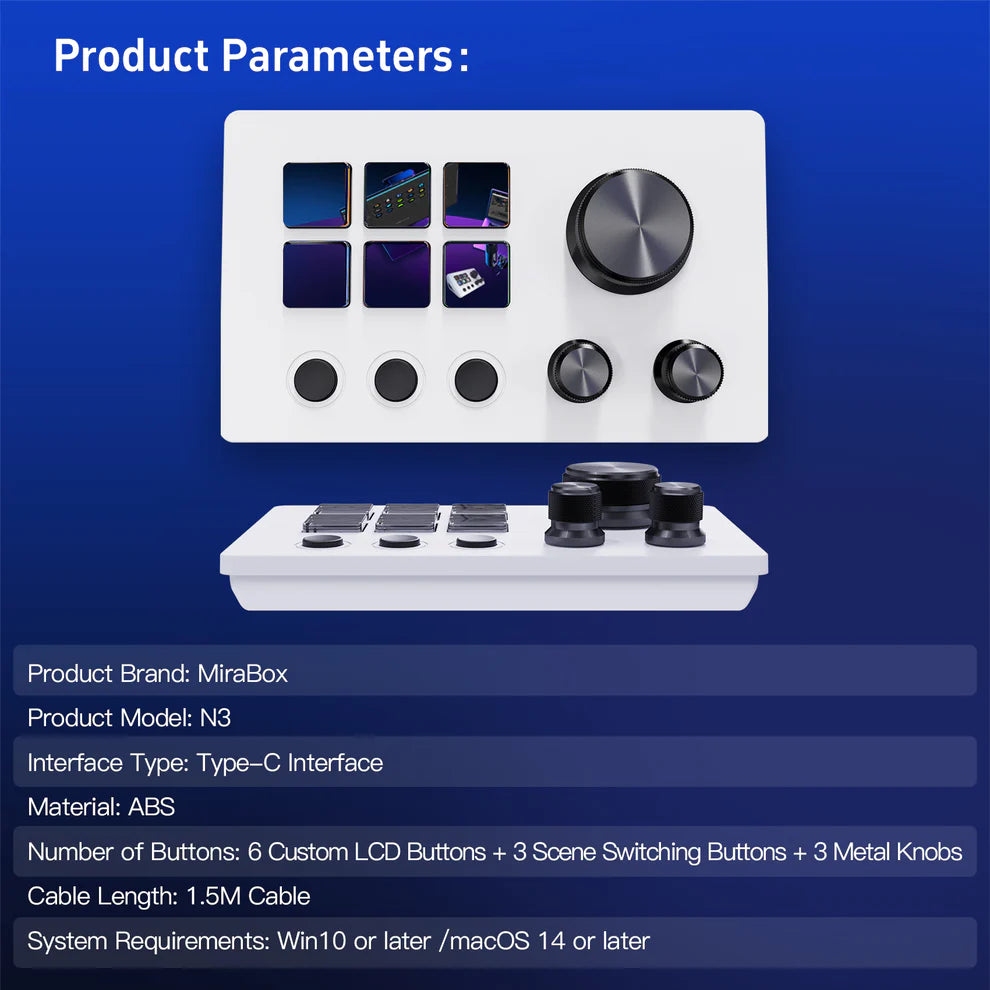 Product Parameters:

Product Brand: MiraBox

Product Model: N3

Interface Type: Type-C Interface

Material: ABS

Number of Buttons: 6 Custom LCD Buttons + 3 Scene Switching Buttons + 3 Metal Knobs

Cable Length: 1.5M Cable

System Requirements: Win10 or later /macOS 14 or later